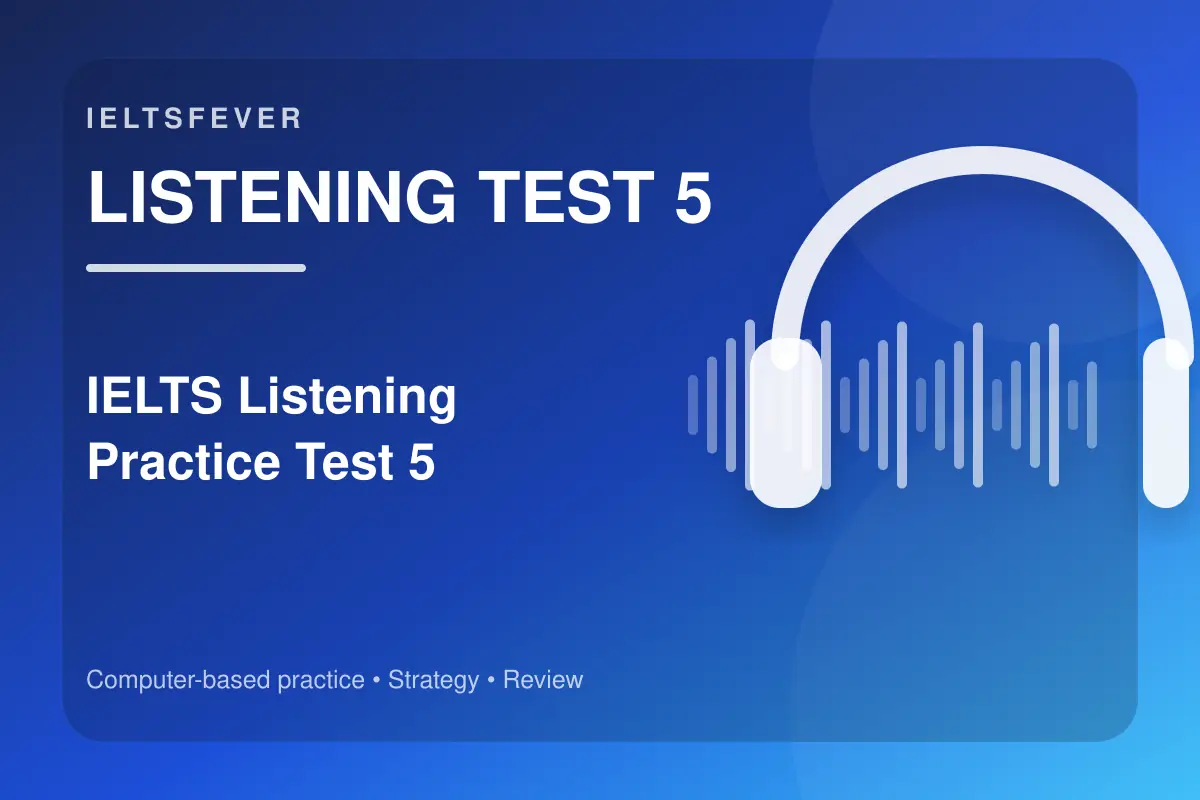 IELTSFEVER

LISTENING TEST 5

IELTS Listening Practice Test 5

Computer-based practice • Strategy • Review